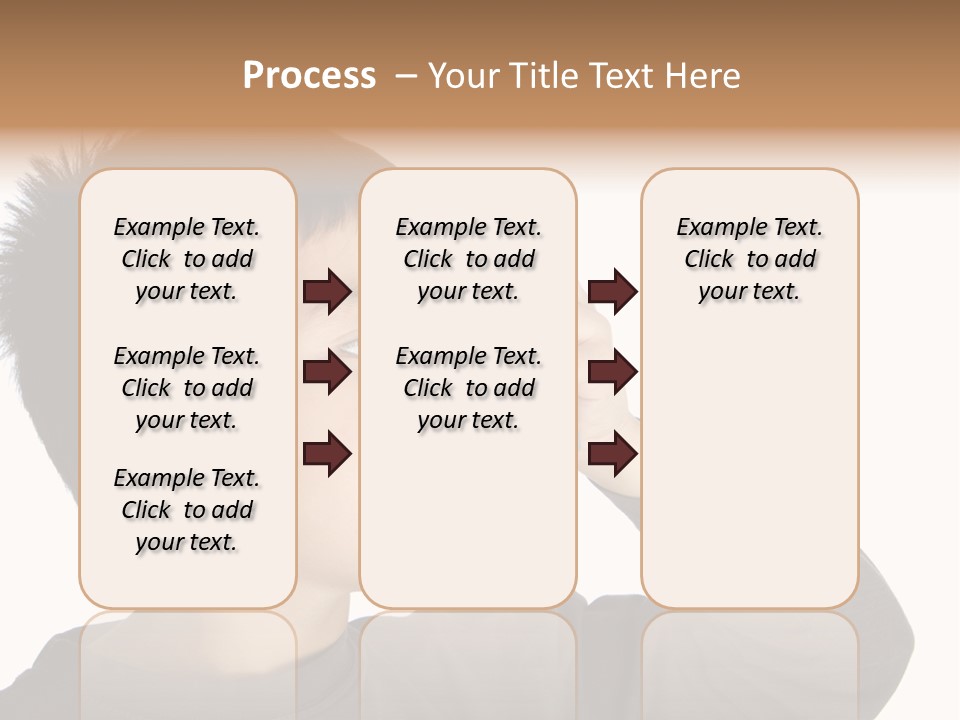 Process – Your Title Text Here

Example Text. Click to add your text.

Example Text. Click to add your text.

Example Text. Click to add your text.

Example Text. Click to add your text.

Example Text. Click to add your text.

Example Text. Click to add your text.